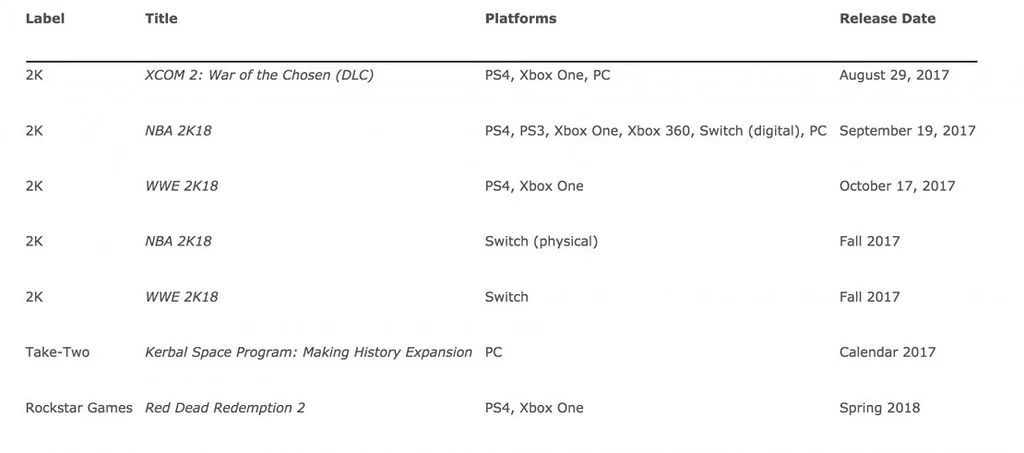 | Label | Title | Platforms | Release Date |
|---|---|---|---|
| 2K | XCOM 2: War of the Chosen (DLC) | PS4, Xbox One, PC | August 29, 2017 |
| 2K | NBA 2K18 | PS4, PS3, Xbox One, Xbox 360, Switch (digital), PC | September 19, 2017 |
| 2K | WWE 2K18 | PS4, Xbox One | October 17, 2017 |
| 2K | NBA 2K18 | Switch (physical) | Fall 2017 |
| 2K | WWE 2K18 | Switch | Fall 2017 |
| Take-Two | Kerbal Space Program: Making History Expansion | PC | Calendar 2017 |
| Rockstar Games | Red Dead Redemption 2 | PS4, Xbox One | Spring 2018 |